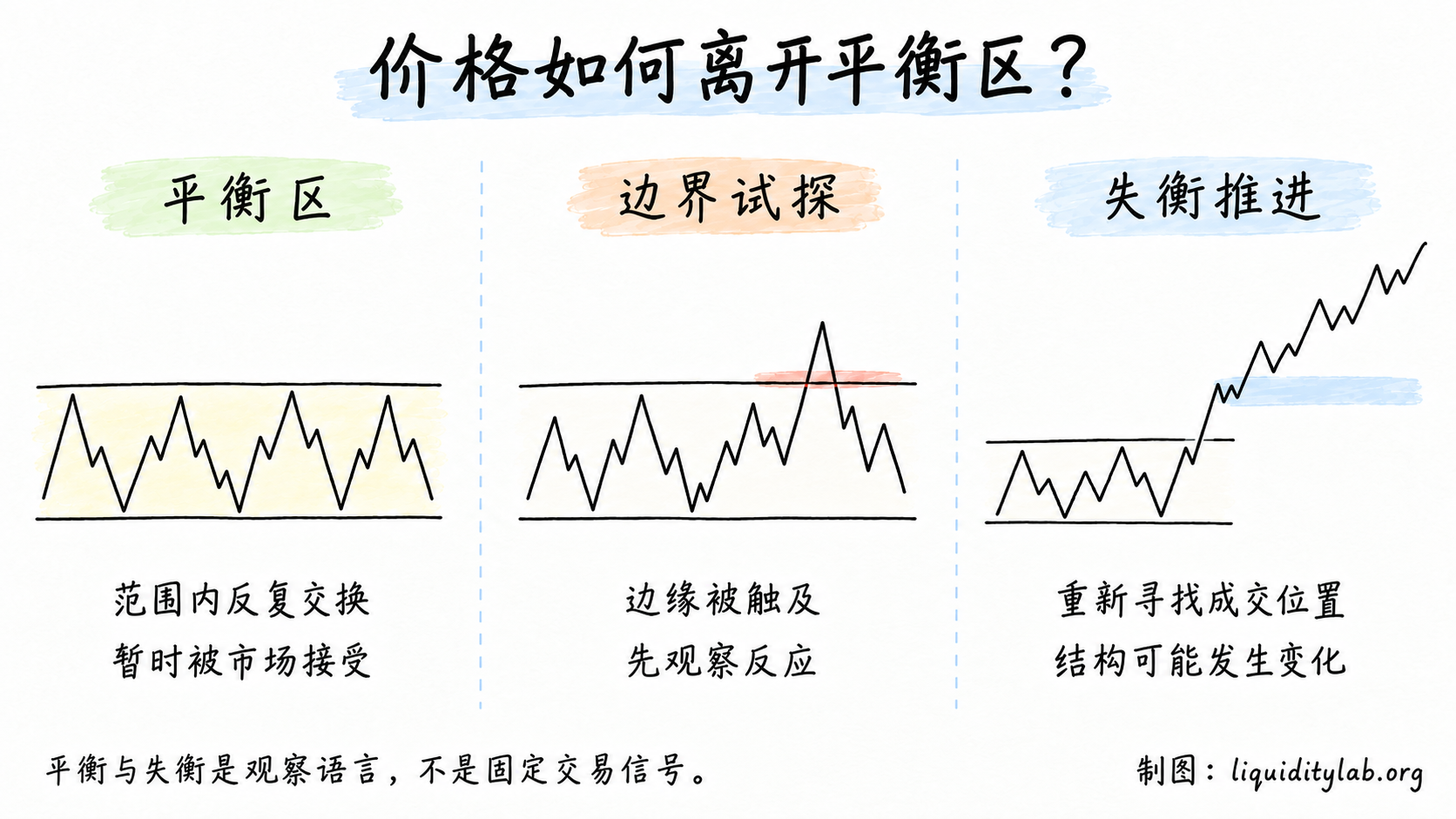 价格如何离开平衡区？

平衡区

范围内反复交换
暂时被市场接受

边界试探

边缘被触及
先观察反应

失衡推进

重新寻找成交位置
结构可能发生变化

平衡与失衡是观察语言，不是固定交易信号。

制图：liquiditylab.org